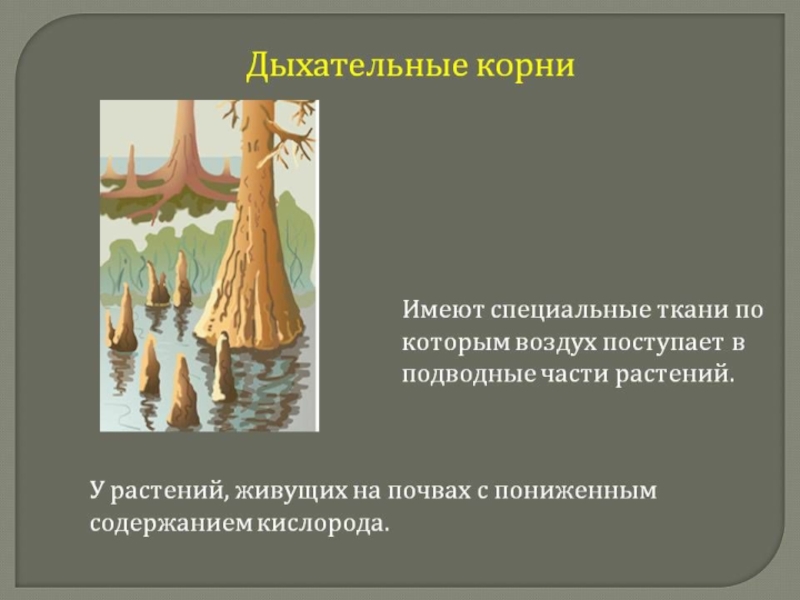 Дыхательные корни

Имеют специальные ткани по которым воздух поступает в подводные части растений.

У растений, живущих на почвах с пониженным содержанием кислорода.